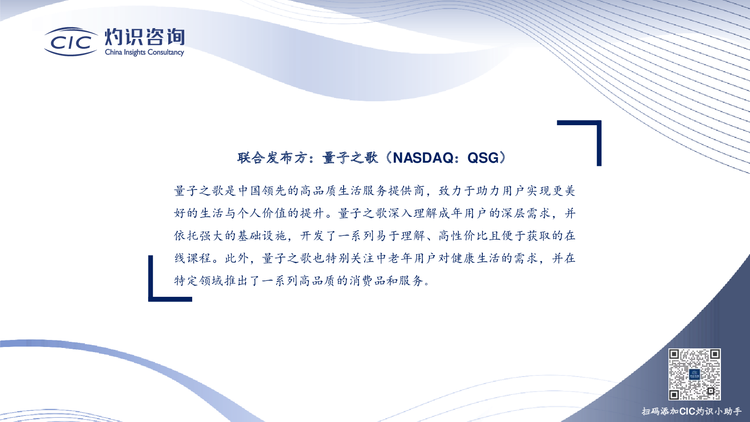 CIC 灼识咨询
China Insights Consultancy

联合发布方：量子之歌（NASDAQ：QSG）

量子之歌是中国领先的高品质生活服务提供商，致力于助力用户实现更美好的生活与个人价值的提升。量子之歌深入理解成年用户的深层需求，并依托强大的基础设施，开发了一系列易于理解、高性价比且便于获取的在线课程。此外，量子之歌也特别关注中老年用户对健康生活的需求，并在特定领域推出了一系列高品质的消费品和服务。

扫码添加CIC灼识小助手